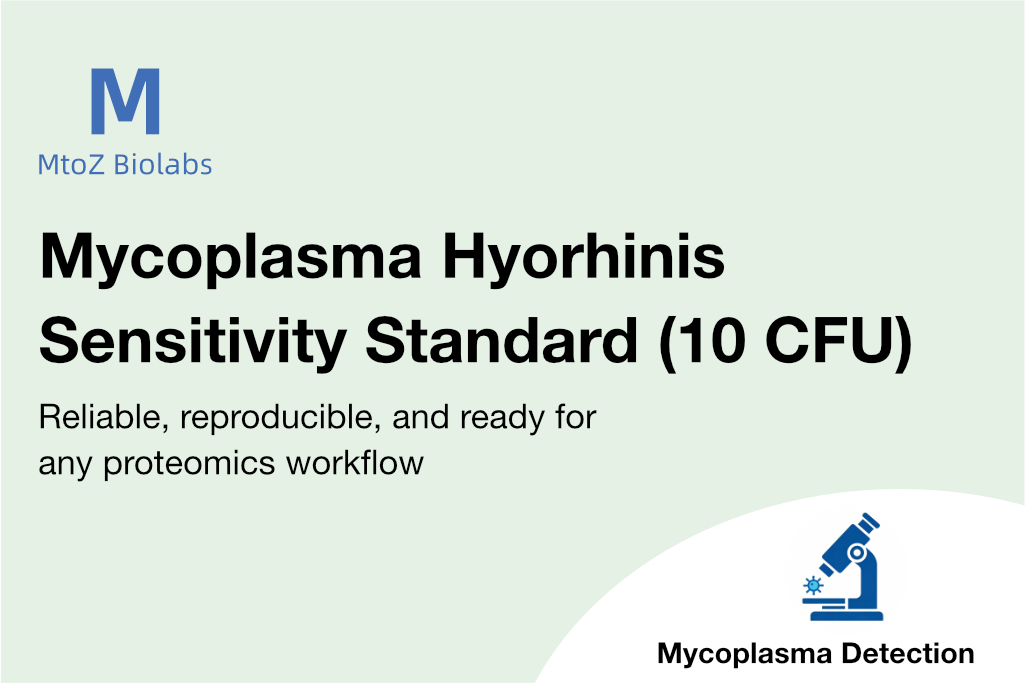 M
MtoZ Biolabs

Mycoplasma Hyorhinis Sensitivity Standard (10 CFU)

Reliable, reproducible, and ready for any proteomics workflow

Mycoplasma Detection